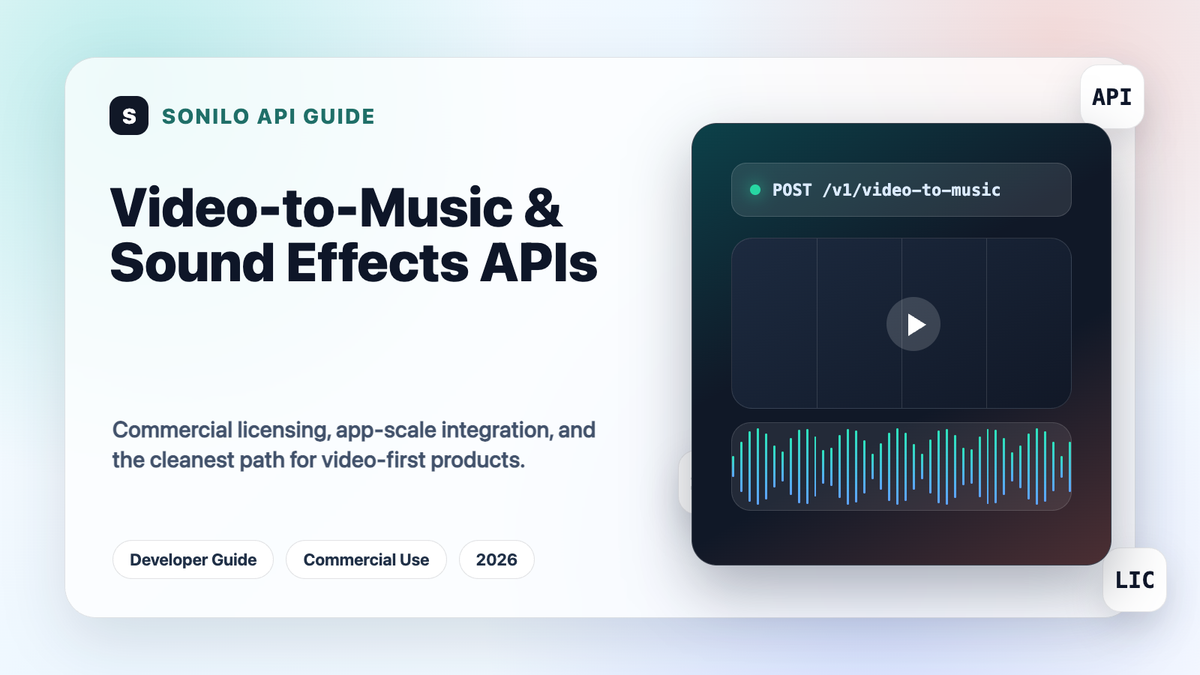 S

SONILO API GUIDE

Video-to-Music & Sound Effects APIs

Commercial licensing, app-scale integration, and the cleanest path for video-first products.

Developer Guide

Commercial Use

2026

API

POST /v1/video-to-music

LIC